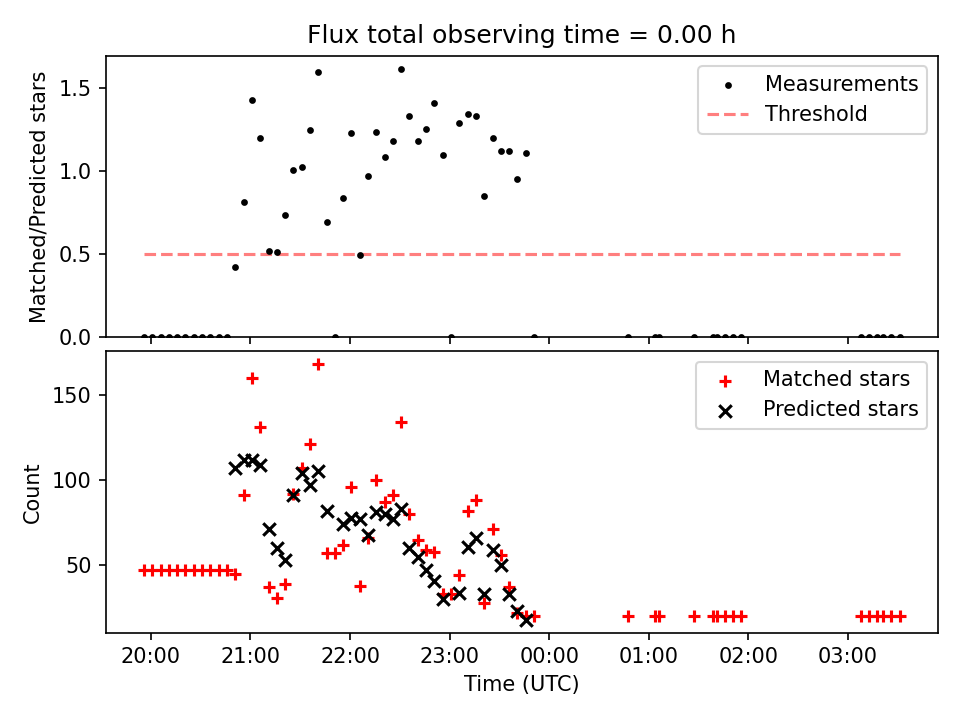 Flux total observing time = 0.00 h

Matched/Predicted stars

1.5
1.0
0.5
0.0

Measurements
Threshold

Count

150
100
50

Matched stars
Predicted stars

20:00
21:00
22:00
23:00
00:00
01:00
02:00
03:00

Time (UTC)